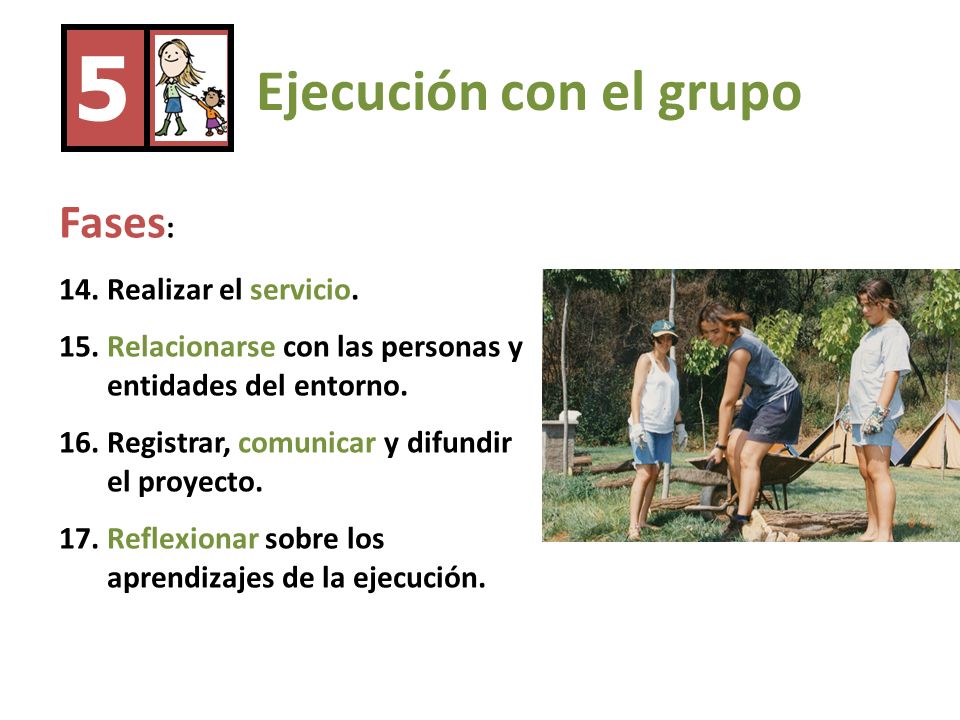 5

Ejecución con el grupo

Fases:

14. Realizar el servicio.

15. Relacionarse con las personas y entidades del entorno.

16. Registrar, comunicar y difundir el proyecto.

17. Reflexionar sobre los aprendizajes de la ejecución.